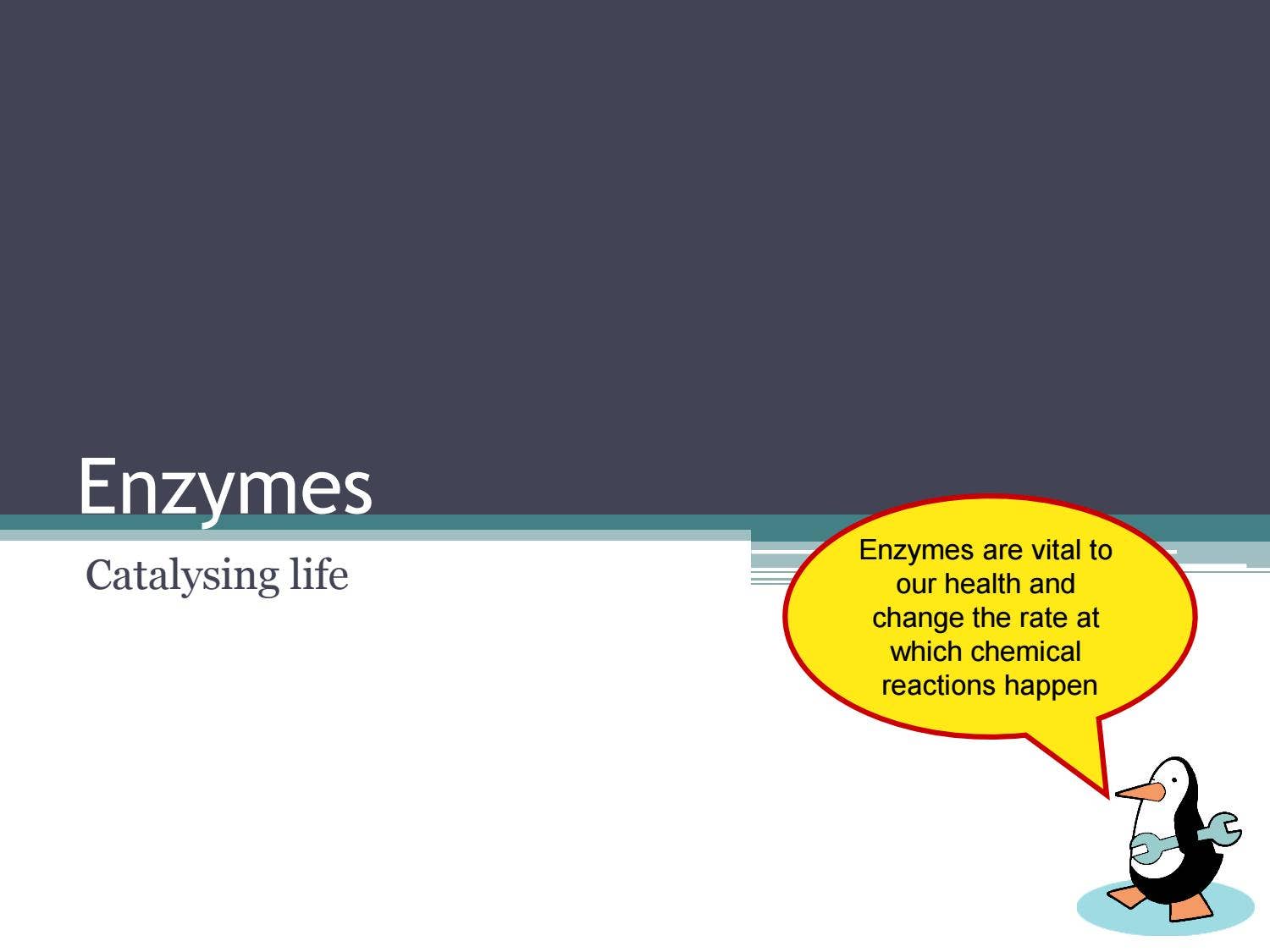 Enzymes

Catalysing life

Enzymes are vital to our health and change the rate at which chemical reactions happen